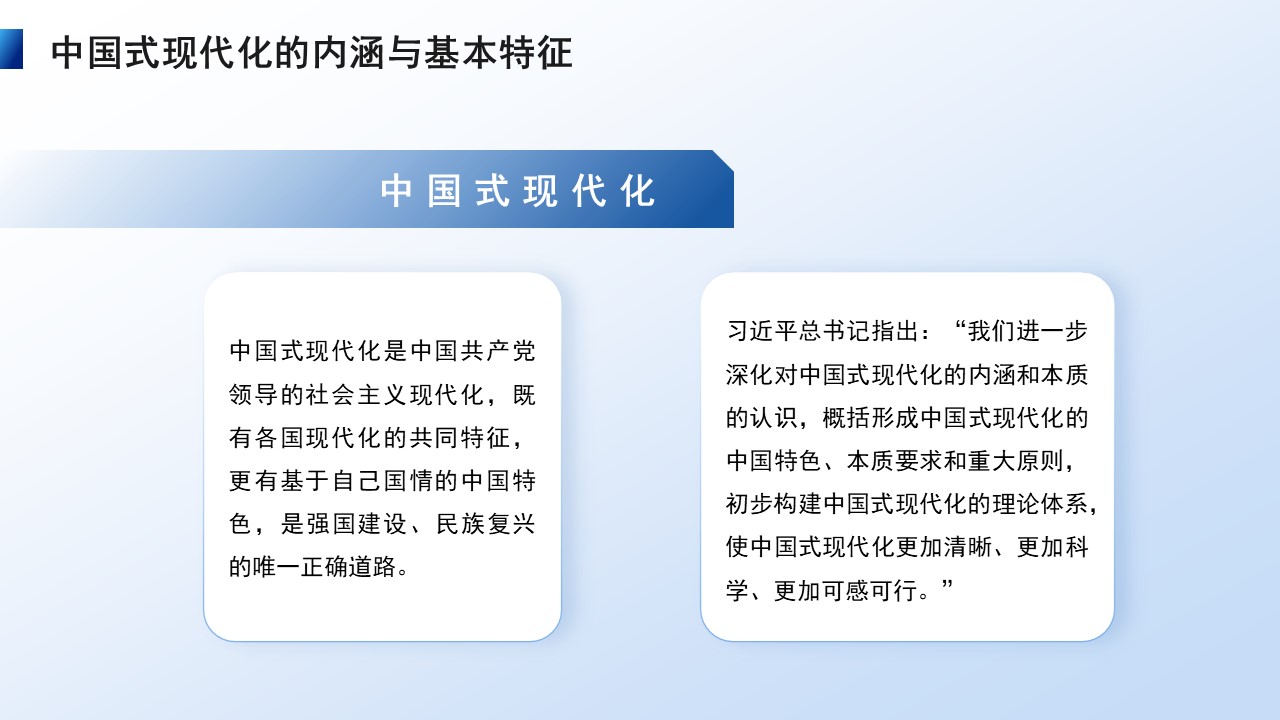 中国式现代化的内涵与基本特征

中国式现代化

中国式现代化是中国共产党领导的社会主义现代化，既有各国现代化的共同特征，更有基于自己国情的中国特色，是强国建设、民族复兴的唯一正确道路。

习近平总书记指出：“我们进一步深化对中国式现代化的内涵和本质的认识，概括形成中国式现代化的中国特色、本质要求和重大原则，初步构建中国式现代化的理论体系，使中国式现代化更加清晰、更加科学、更加可感可行。”